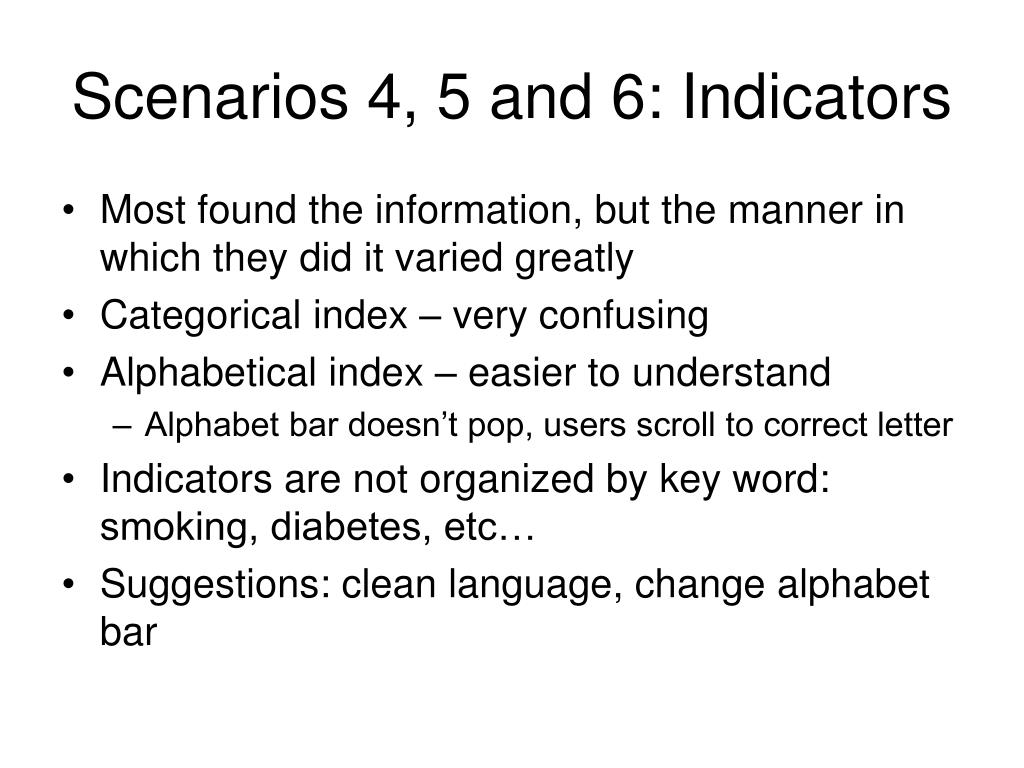 Scenarios 4, 5 and 6: Indicators

• Most found the information, but the manner in which they did it varied greatly
• Categorical index – very confusing
• Alphabetical index – easier to understand
  – Alphabet bar doesn’t pop, users scroll to correct letter
• Indicators are not organized by key word: smoking, diabetes, etc…
• Suggestions: clean language, change alphabet bar